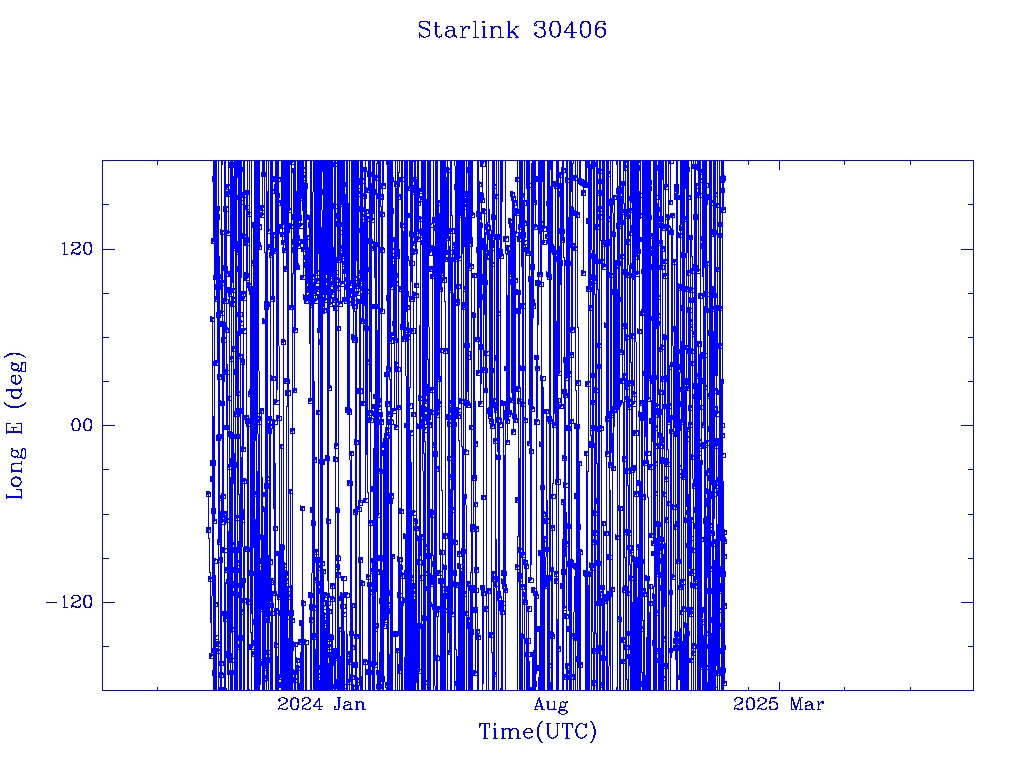 Starlink 30406

Long E (deg)

120

00

−120

2024 Jan

Aug

2025 Mar

Time(UTC)